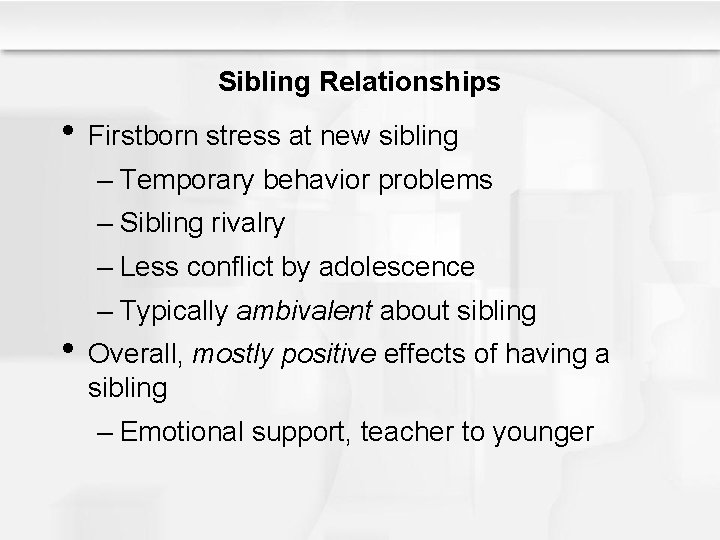 Sibling Relationships

• Firstborn stress at new sibling
– Temporary behavior problems
– Sibling rivalry
– Less conflict by adolescence
– Typically ambivalent about sibling
• Overall, mostly positive effects of having a sibling
– Emotional support, teacher to younger